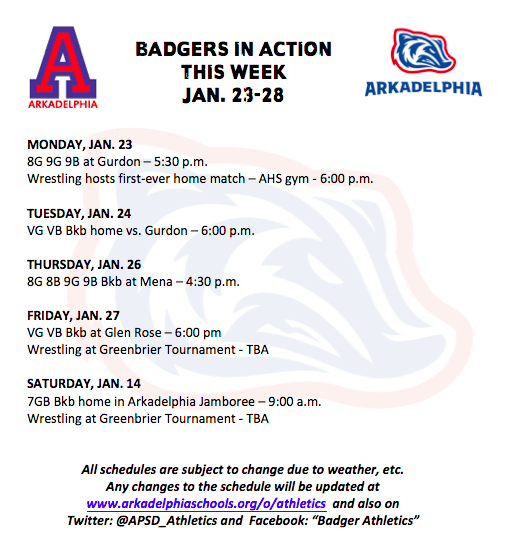 A
ARKADELPHIA

BADGERS IN ACTION
THIS WEEK
JAN. 23-28

ARKADELPHIA

MONDAY, JAN. 23
8G 9G 9B at Gurdon – 5:30 p.m.
Wrestling hosts first-ever home match – AHS gym - 6:00 p.m.

TUESDAY, JAN. 24
VG VB Bkb home vs. Gurdon – 6:00 p.m.

THURSDAY, JAN. 26
8G 8B 9G 9B Bkb at Mena – 4:30 p.m.

FRIDAY, JAN. 27
VG VB Bkb at Glen Rose – 6:00 pm
Wrestling at Greenbrier Tournament - TBA

SATURDAY, JAN. 14
7GB Bkb home in Arkadelphia Jamboree – 9:00 a.m.
Wrestling at Greenbrier Tournament - TBA

All schedules are subject to change due to weather, etc.
Any changes to the schedule will be updated at
www.arkadelphiaschools.org/o/athletics and also on
Twitter: @APSD_Athletics and Facebook: “Badger Athletics”